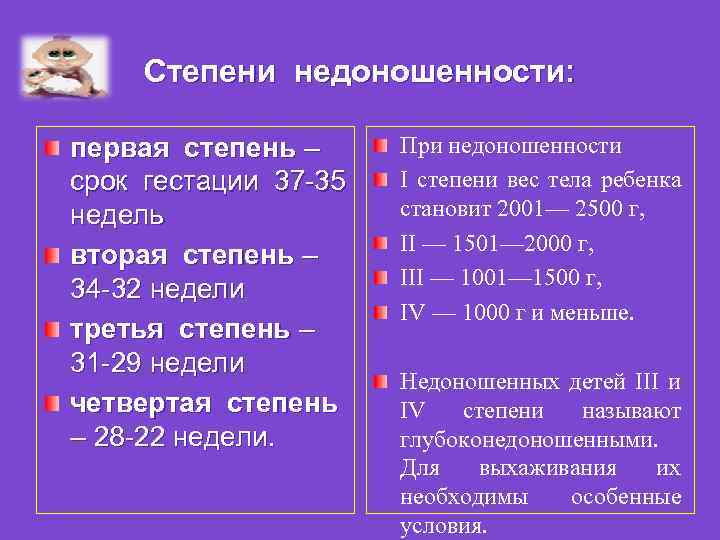 Степени недоношенности:

первая степень – срок гестации 37-35 недель

вторая степень – 34-32 недели

третья степень – 31-29 недели

четвертая степень – 28-22 недели.

При недоношенности

I степени вес тела ребенка становит 2001— 2500 г,

II — 1501—2000 г,

III — 1001—1500 г,

IV — 1000 г и меньше.

Недоношенных детей III и IV степени называют глубоконедоношенными. Для выхаживания их необходимы особенные условия.